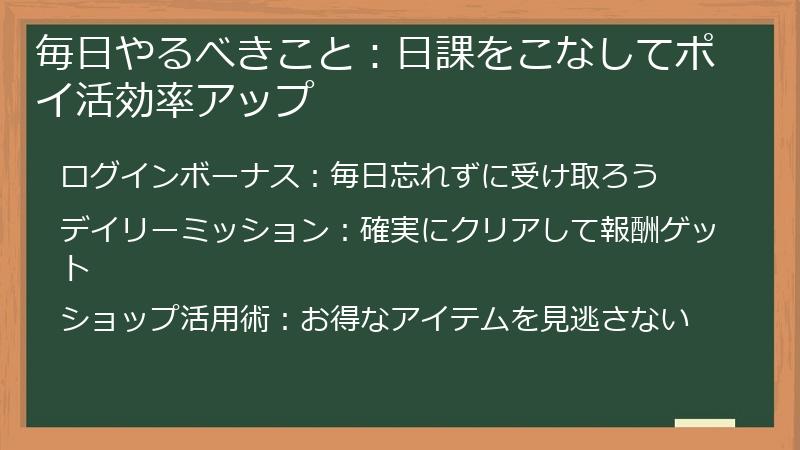 毎日やるべきこと：日課をこなしてポイ活効率アップ

ログインボーナス：毎日忘れずに受け取ろう

デイリーミッション：確実にクリアして報酬ゲット

ショップ活用術：お得なアイテムを見逃さない